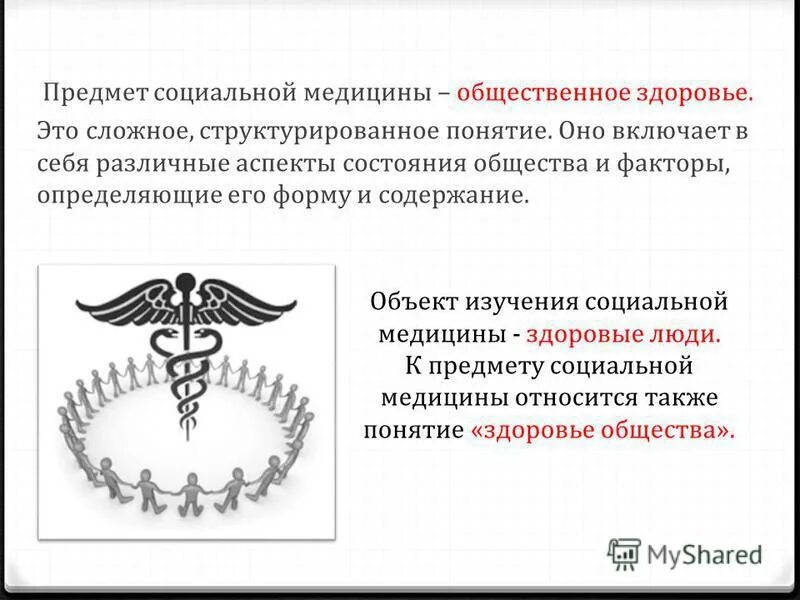 Предмет социальной медицины – общественное здоровье.

Это сложное, структурированное понятие. Оно включает в себя различные аспекты состояния общества и факторы, определяющие его форму и содержание.

Объект изучения социальной медицины - здоровые люди. К предмету социальной медицины относится также понятие «здоровье общества».

MyShared